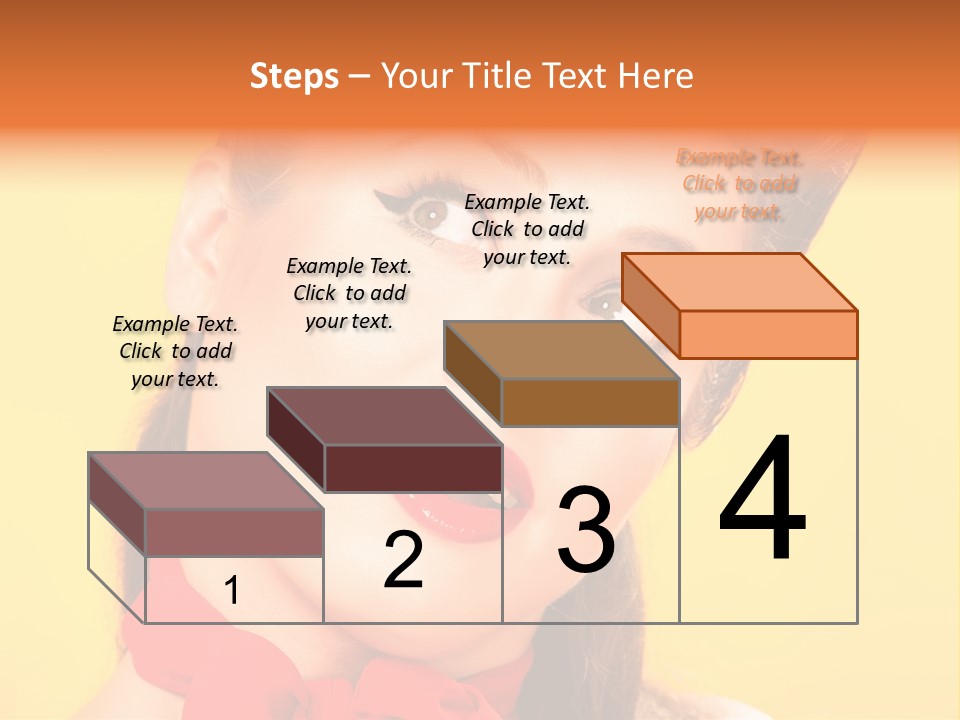 Steps – Your Title Text Here

Example Text. Click to add your text.

Example Text. Click to add your text.

Example Text. Click to add your text.

Example Text. Click to add your text.

1

2

3

4